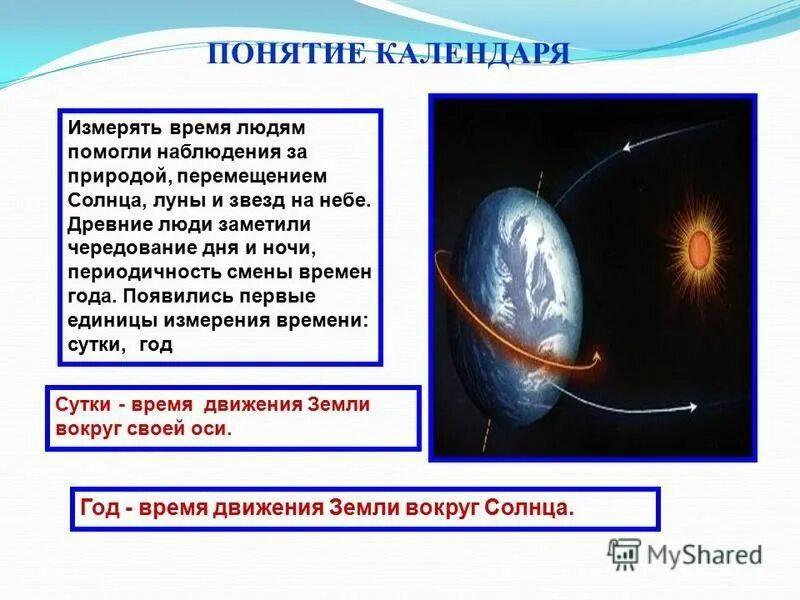 ПОНЯТИЕ КАЛЕНДАРЯ

Измерять время людям помогли наблюдения за природой, перемещением Солнца, луны и звезд на небе. Древние люди заметили чередование дня и ночи, периодичность смены времен года. Появились первые единицы измерения времени: сутки, год

Сутки - время движения Земли вокруг своей оси.

Год - время движения Земли вокруг Солнца.

MyShared